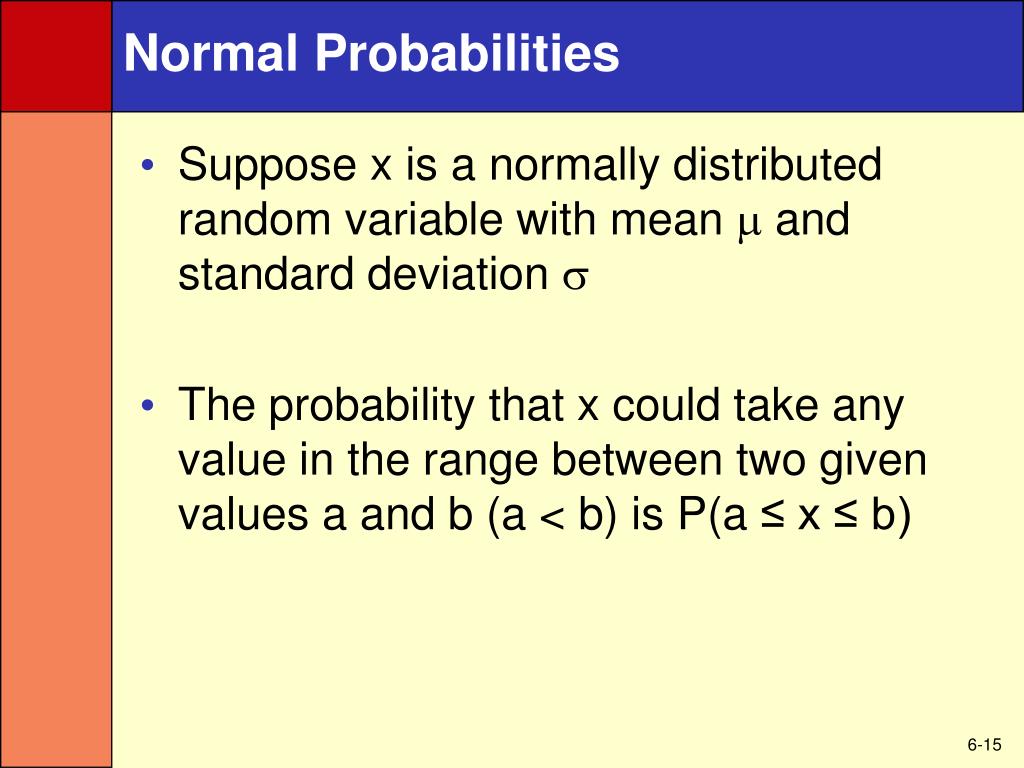 Normal Probabilities

• Suppose x is a normally distributed random variable with mean $\mu$ and standard deviation $\sigma$

• The probability that x could take any value in the range between two given values a and b (a < b) is P(a ≤ x ≤ b)

6-15